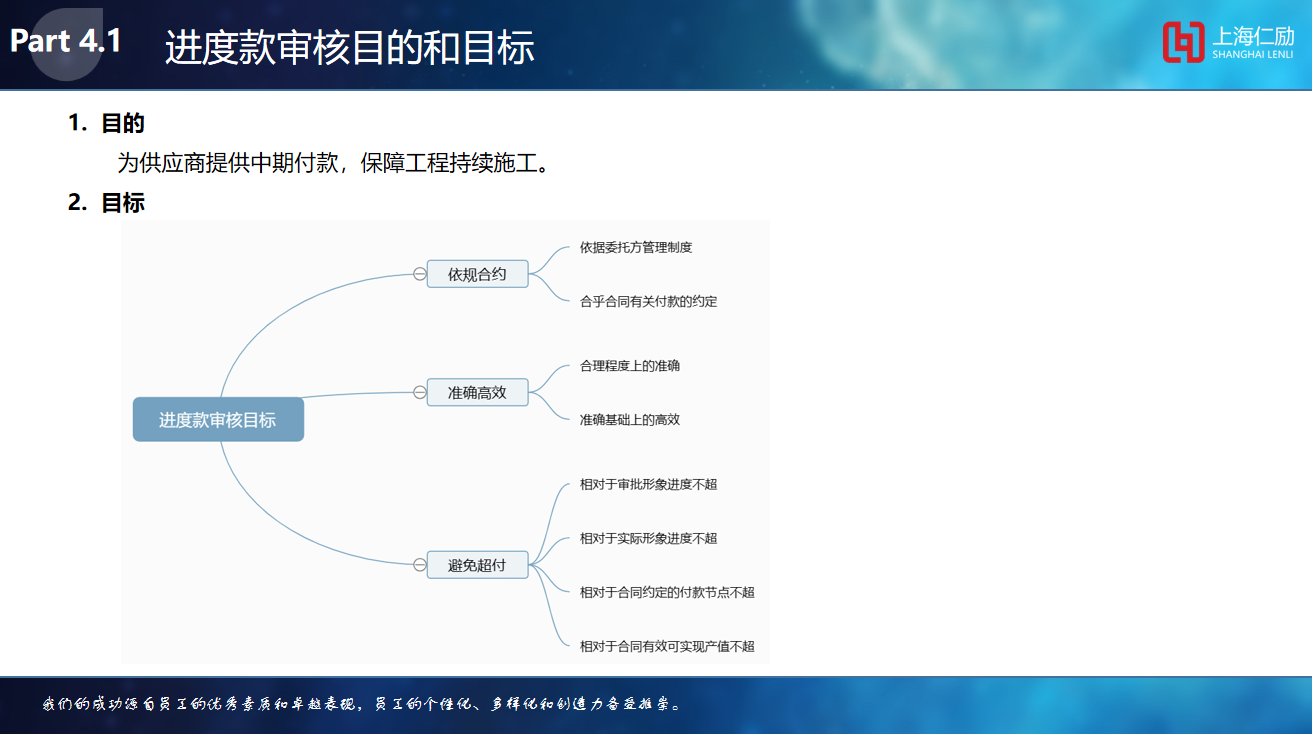 Part 4.1 进度款审核目的和目标

上海仁励
SHANGHAI LENLI

1. 目的

为供应商提供中期付款，保障工程持续施工。

2. 目标

进度款审核目标

依规合约
依据委托方管理制度
合乎合同有关付款的约定

准确高效
合理程度上的准确
准确基础上的高效

避免超付
相对于审批形象进度不超
相对于实际形象进度不超
相对于合同约定的付款节点不超
相对于合同有效可实现产值不超

我们的成功源自员工的优秀素质和卓越表现，员工的个性化、多样化和创造力备受推崇。